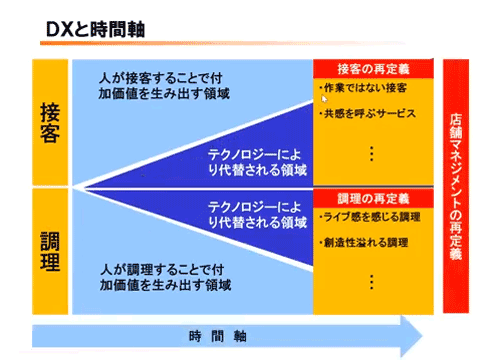 DXと時間軸

接客

人が接客することで付加価値を生み出す領域

テクノロジーにより代替される領域

接客の再定義
・作業ではない接客
・共感を呼ぶサービス
⋮

調理

テクノロジーにより代替される領域

人が調理することで付加価値を生み出す領域

調理の再定義
・ライブ感を感じる調理
・創造性溢れる調理
⋮

店舗マネジメントの再定義

時 間 軸